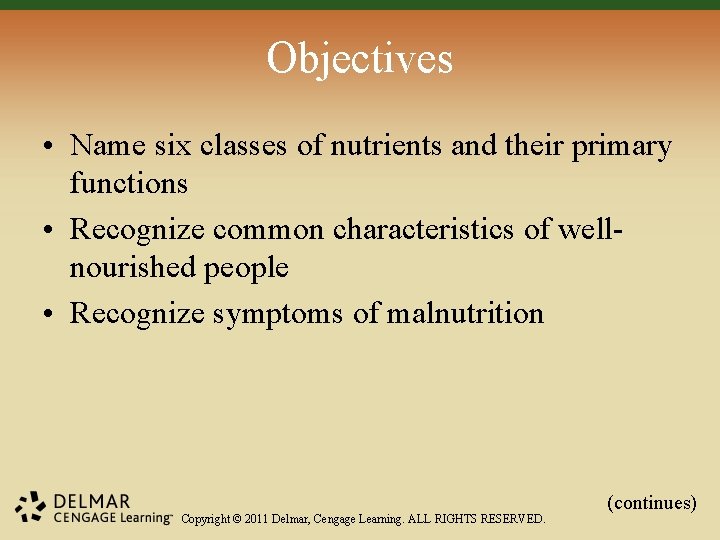 Objectives

• Name six classes of nutrients and their primary functions

• Recognize common characteristics of well-nourished people

• Recognize symptoms of malnutrition

(continues)

DELMAR
CENGAGE Learning™ Copyright © 2011 Delmar, Cengage Learning. ALL RIGHTS RESERVED.